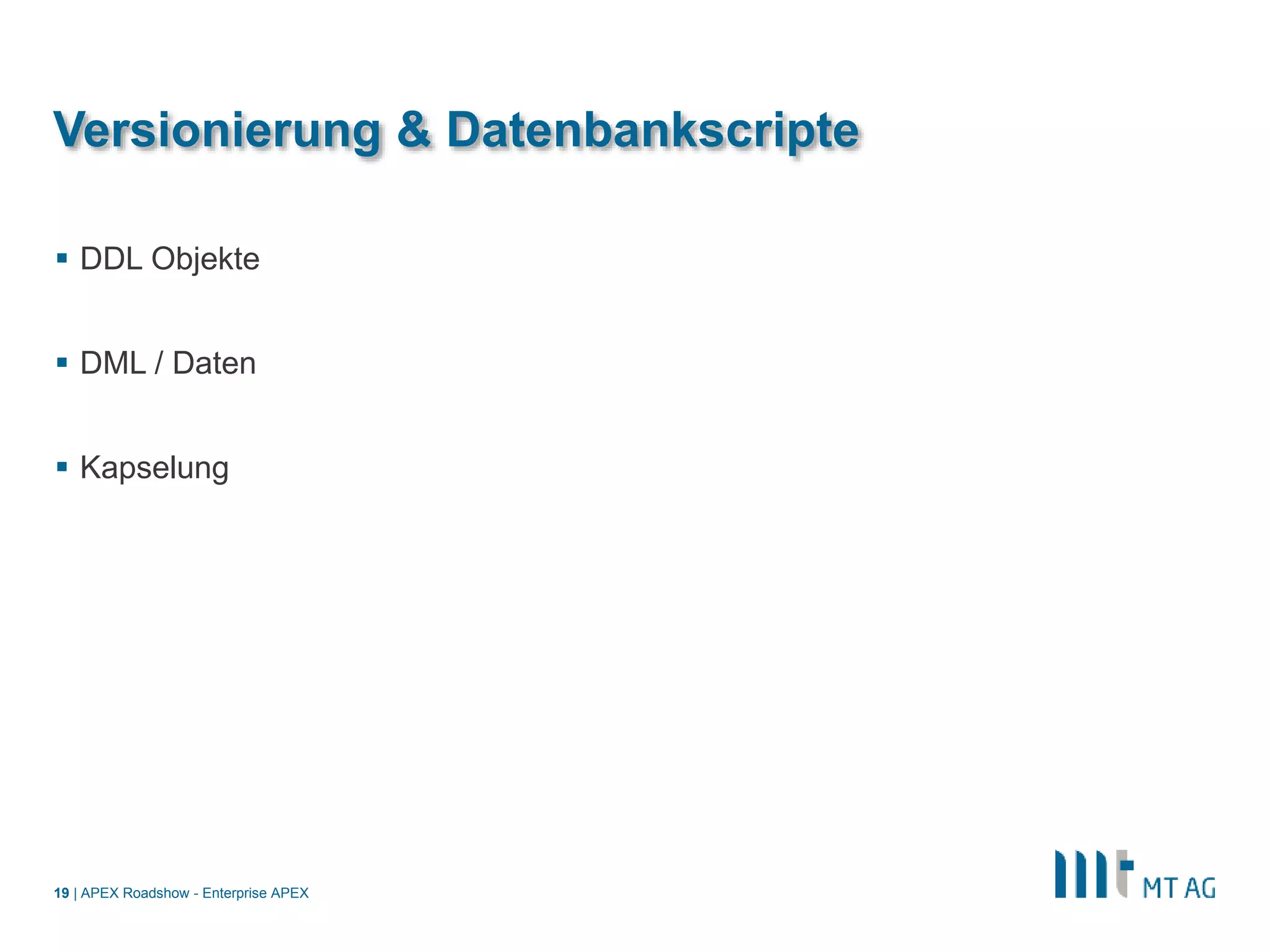 Versionierung & Datenbankscripte

▪ DDL Objekte

▪ DML / Daten

▪ Kapselung

19 | APEX Roadshow - Enterprise APEX

MT AG